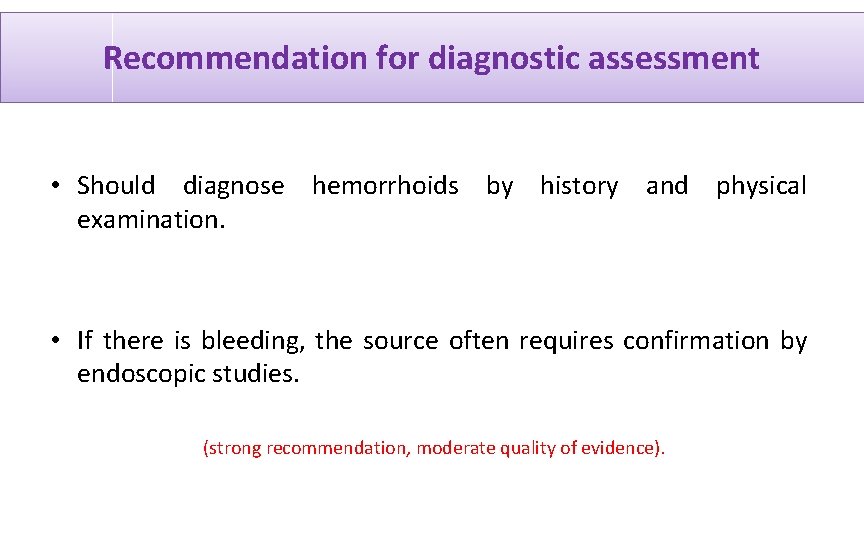 Recommendation for diagnostic assessment

• Should diagnose hemorrhoids by history and physical examination.

• If there is bleeding, the source often requires confirmation by endoscopic studies.

(strong recommendation, moderate quality of evidence).